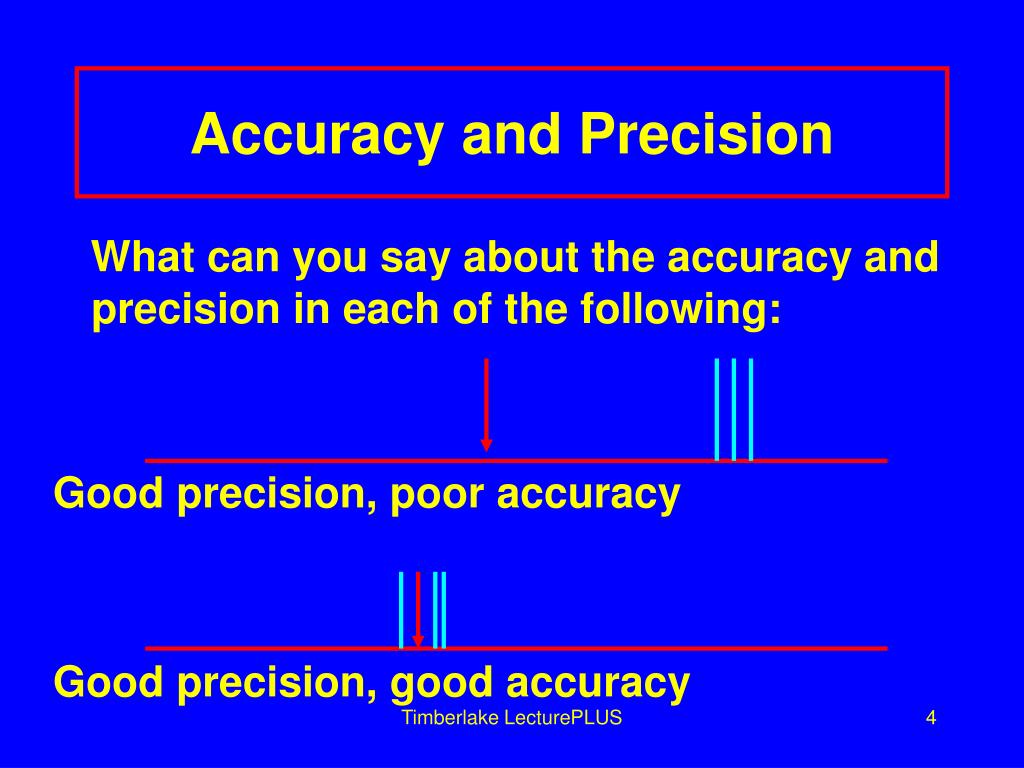 Accuracy and Precision

What can you say about the accuracy and precision in each of the following:

Good precision, poor accuracy

Good precision, good accuracy

Timberlake LecturePLUS

4